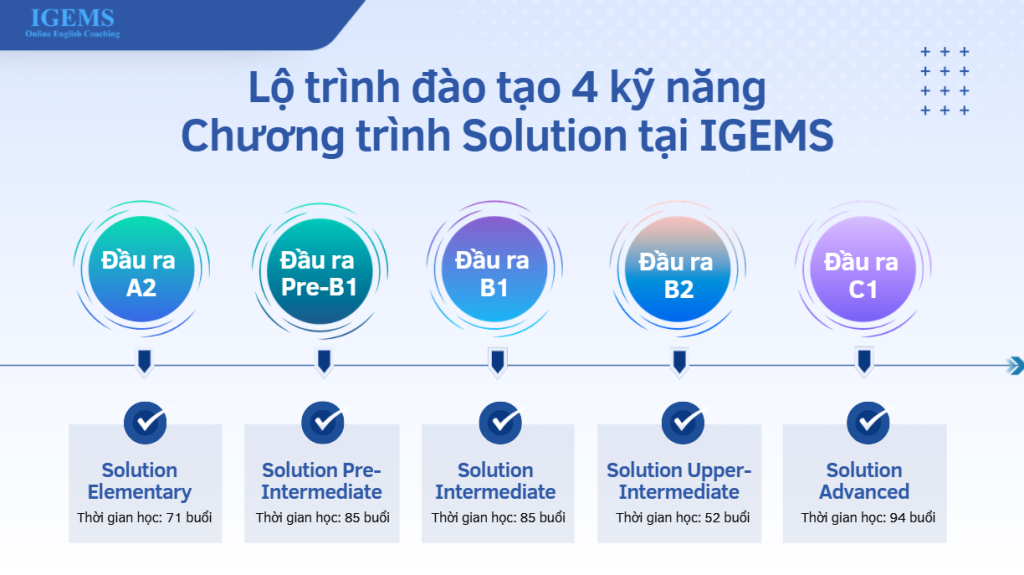 IGEMS
Online English Coaching

Lộ trình đào tạo 4 kỹ năng
Chương trình Solution tại IGEMS

Đầu ra A2

Đầu ra Pre-B1

Đầu ra B1

Đầu ra B2

Đầu ra C1

Solution Elementary
Thời gian học: 71 buổi

Solution Pre-Intermediate
Thời gian học: 85 buổi

Solution Intermediate
Thời gian học: 85 buổi

Solution Upper-Intermediate
Thời gian học: 52 buổi

Solution Advanced
Thời gian học: 94 buổi